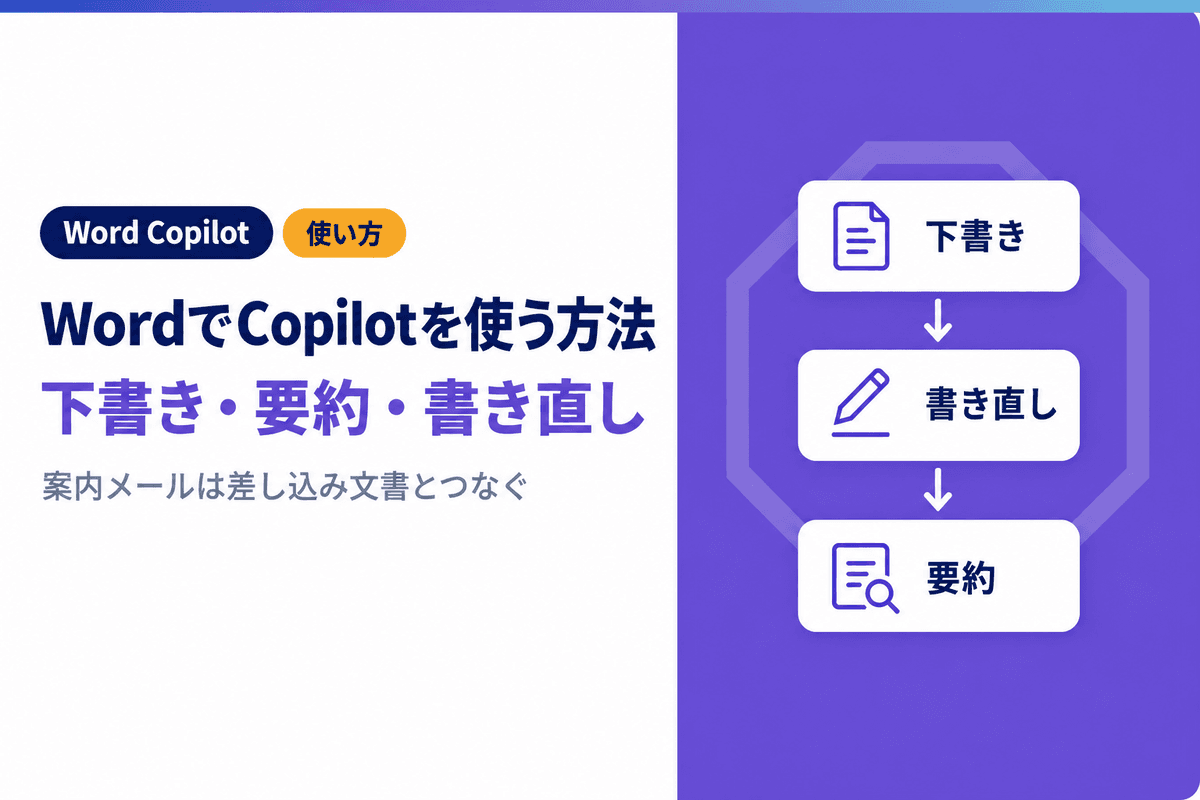 Word Copilot 使い方

WordでCopilotを使う方法

下書き・要約・書き直し

案内メールは差し込み文書とつなぐ

下書き

↓

書き直し

↓

要約